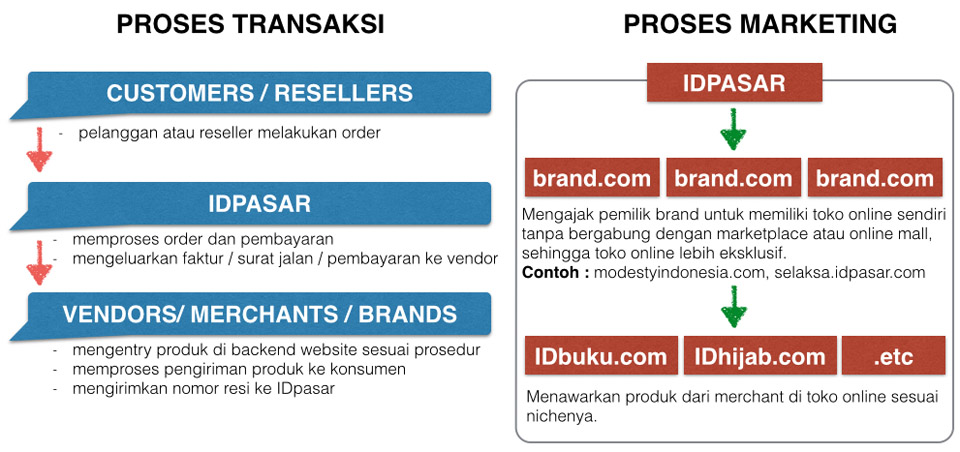 PROSES TRANSAKSI

CUSTOMERS / RESELLERS

- pelanggan atau reseller melakukan order

IDPASAR

- memproses order dan pembayaran
- mengeluarkan faktur / surat jalan / pembayaran ke vendor

VENDORS/ MERCHANTS / BRANDS

- mengentry produk di backend website sesuai prosedur
- memproses pengiriman produk ke konsumen
- mengirimkan nomor resi ke IDpasar

PROSES MARKETING

IDPASAR

brand.com brand.com brand.com

Mengajak pemilik brand untuk memiliki toko online sendiri tanpa bergabung dengan marketplace atau online mall, sehingga toko online lebih eksklusif.
Contoh : modestyindonesia.com, selaksa.idpasar.com

IDbuku.com IDhijab.com .etc

Menawarkan produk dari merchant di toko online sesuai nichenya.